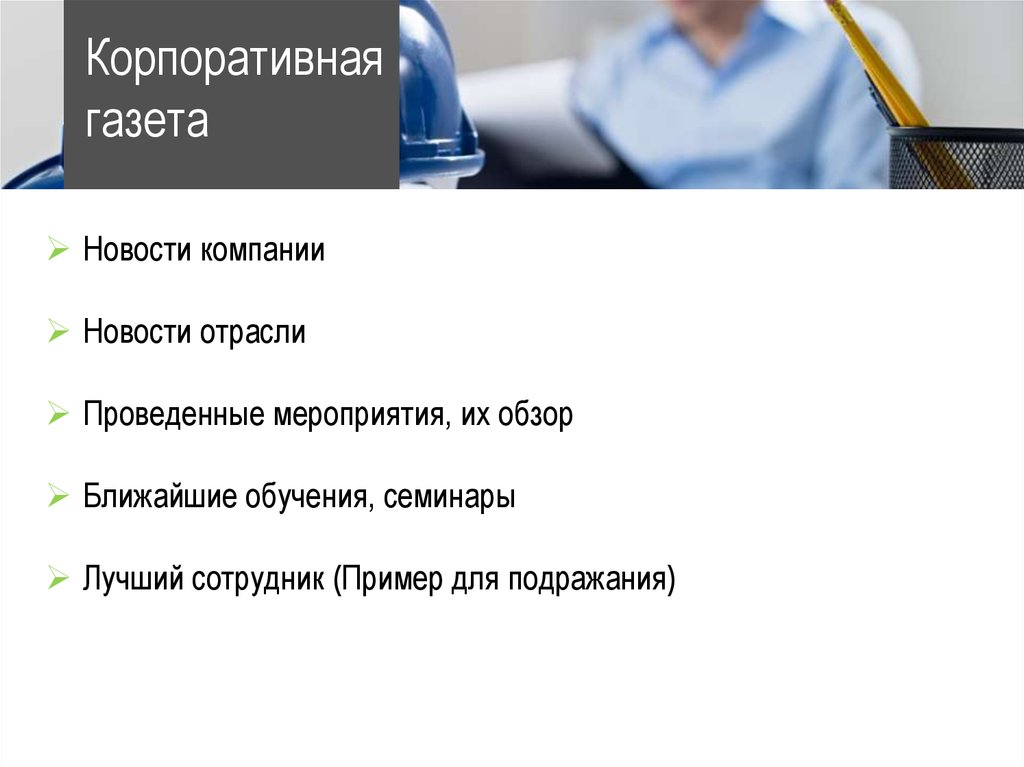 Корпоративная газета

➢ Новости компании

➢ Новости отрасли

➢ Проведенные мероприятия, их обзор

➢ Ближайшие обучения, семинары

➢ Лучший сотрудник (Пример для подражания)